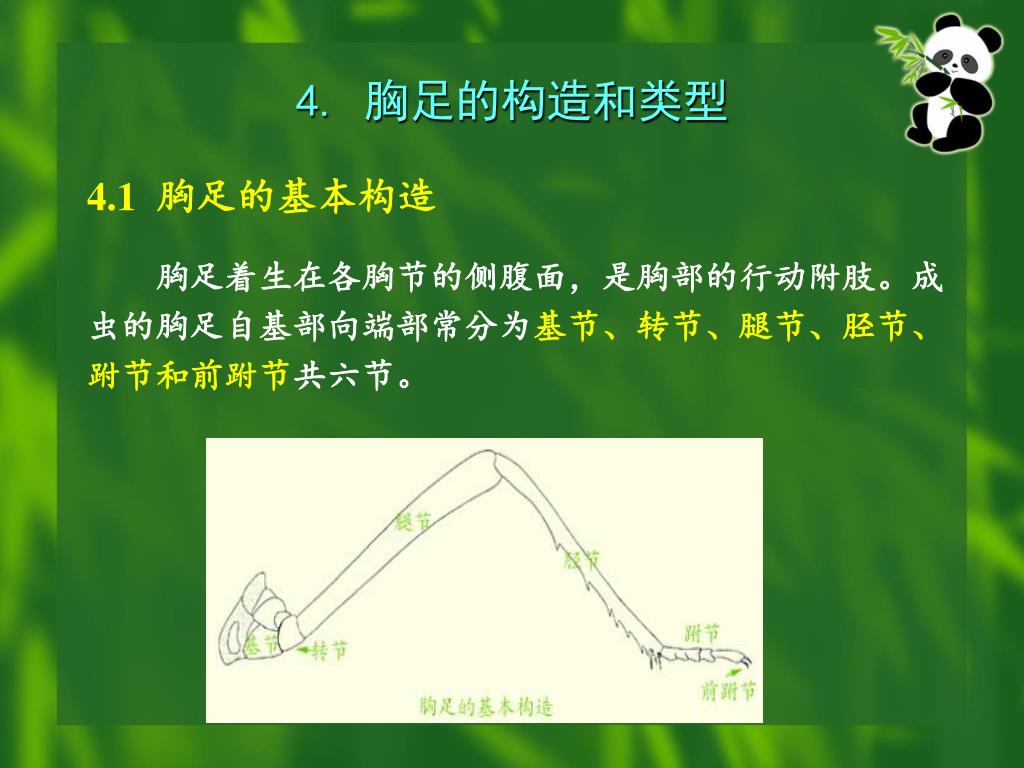 4. 胸足的构造和类型

4.1 胸足的基本构造

胸足着生在各胸节的侧腹面，是胸部的行动附肢。成虫的胸足自基部向端部常分为基节、转节、腿节、胫节、跗节和前跗节共六节。

腿节
胫节
基节
转节
跗节
前跗节
胸足的基本构造